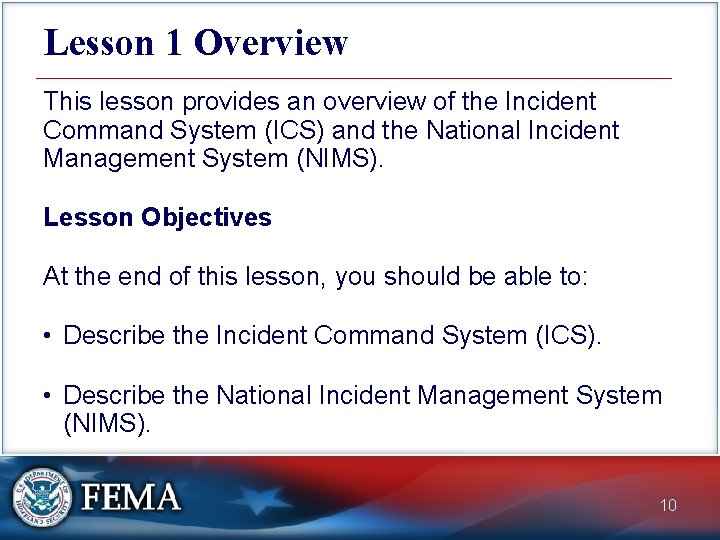 Lesson 1 Overview

This lesson provides an overview of the Incident Command System (ICS) and the National Incident Management System (NIMS).

Lesson Objectives

At the end of this lesson, you should be able to:

• Describe the Incident Command System (ICS).

• Describe the National Incident Management System (NIMS).

U.S. DEPARTMENT OF HOMELAND SECURITY

FEMA

10